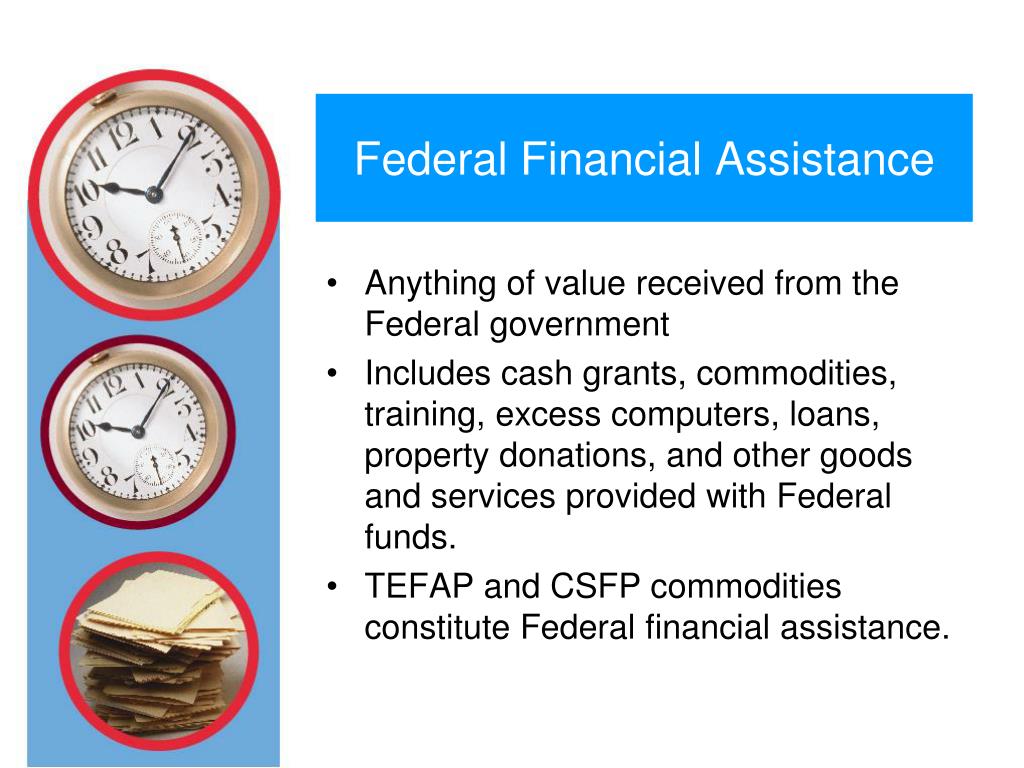 Federal Financial Assistance

• Anything of value received from the Federal government
• Includes cash grants, commodities, training, excess computers, loans, property donations, and other goods and services provided with Federal funds.
• TEFAP and CSFP commodities constitute Federal financial assistance.